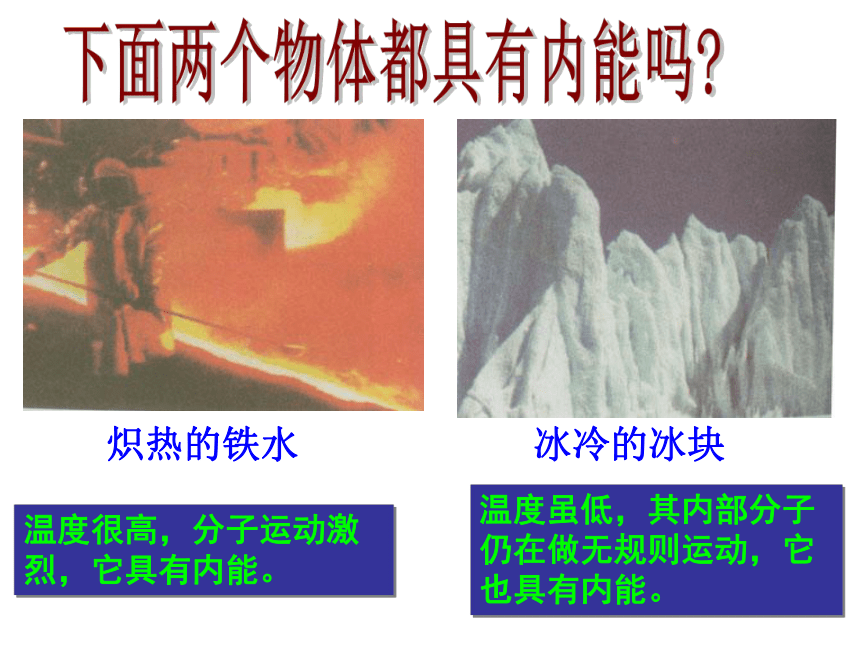 下面两个物体都具有内能吗?

炽热的铁水

冰冷的冰块

温度很高，分子运动激烈，它具有内能。

温度虽低，其内部分子仍在做无规则运动，它也具有内能。